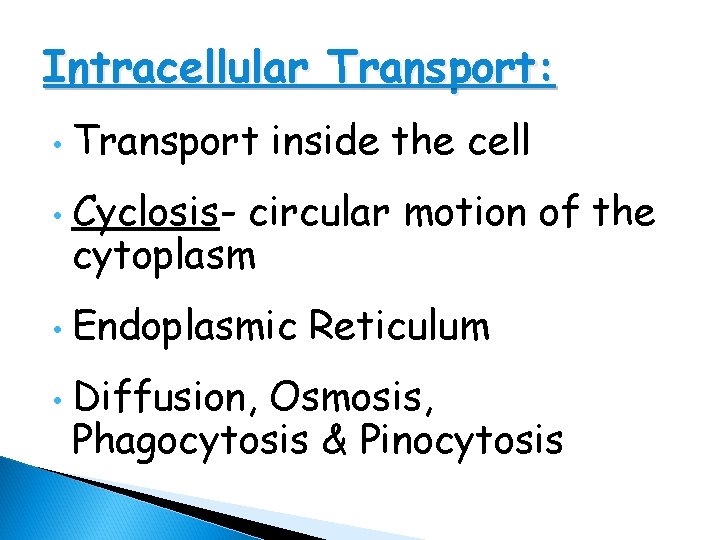 Intracellular Transport:

• Transport inside the cell

• Cyclosis- circular motion of the cytoplasm

• Endoplasmic Reticulum

• Diffusion, Osmosis, Phagocytosis & Pinocytosis